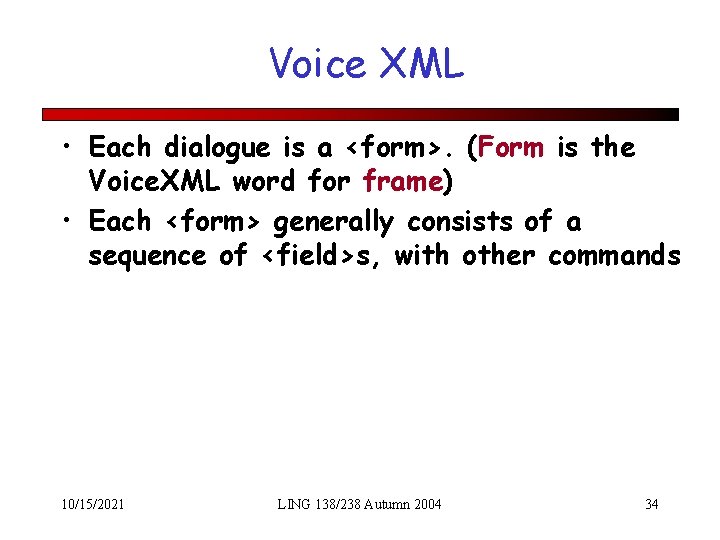 Voice XML

• Each dialogue is a <form>. (Form is the VoiceXML word for frame)
• Each <form> generally consists of a sequence of <field>s, with other commands

10/15/2021

LING 138/238 Autumn 2004

34